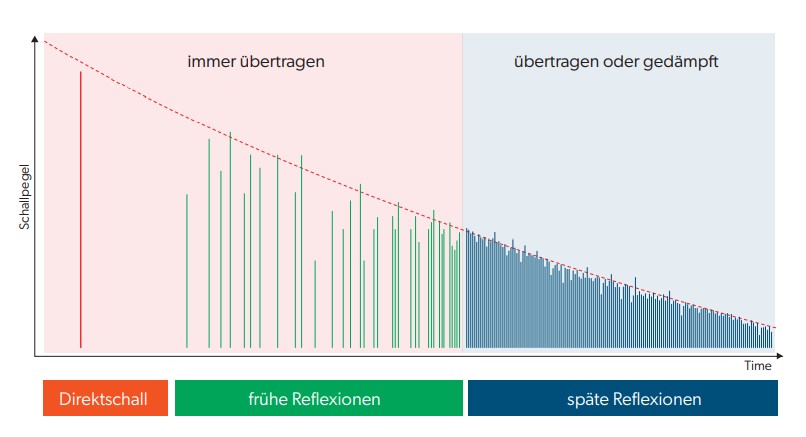 immer übertragen

übertragen oder gedämpft

Schallpegel

Time

Direktschall

frühe Reflexionen

späte Reflexionen